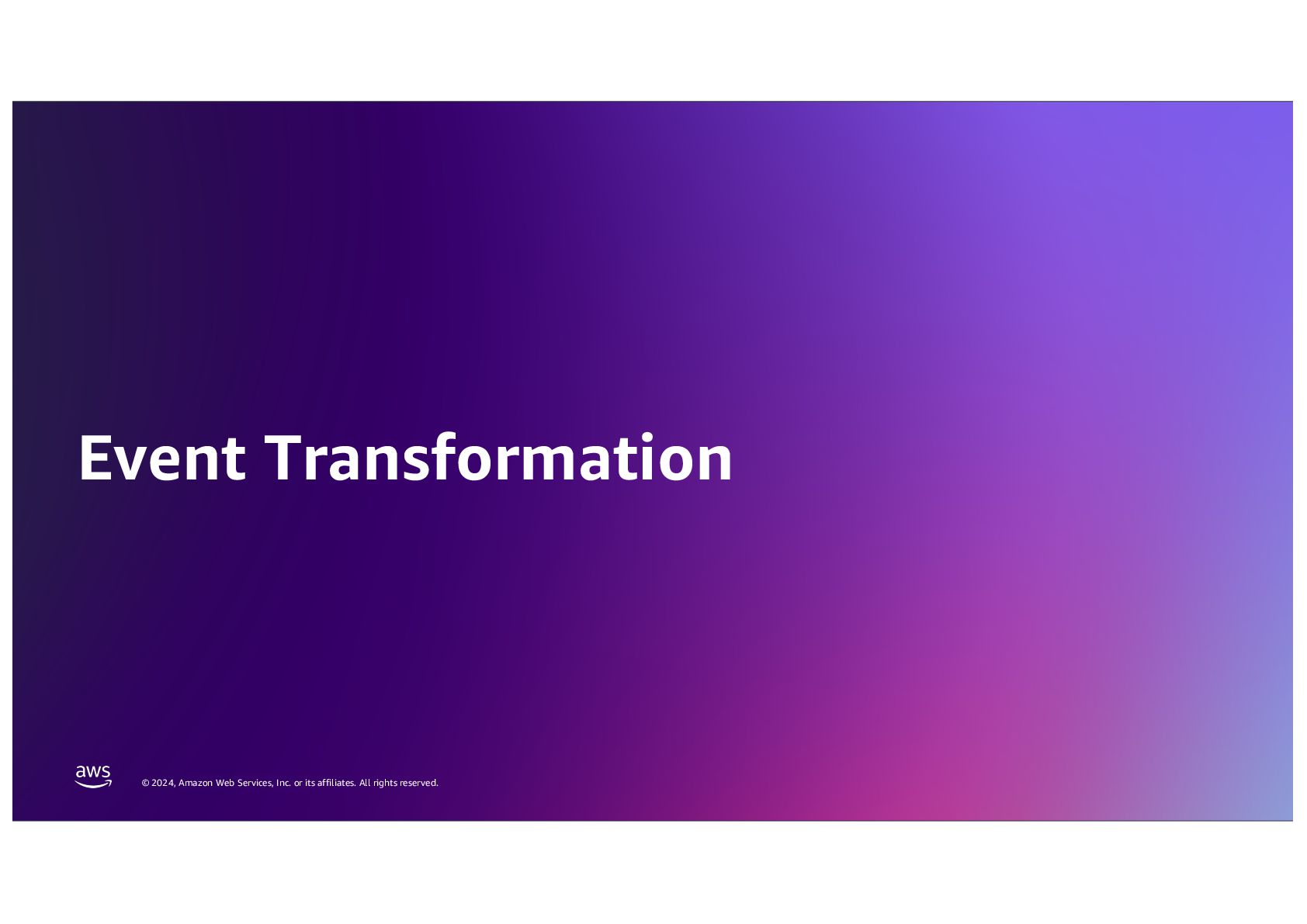 Event Transformation

aws

© 2024, Amazon Web Services, Inc. or its affiliates. All rights reserved.